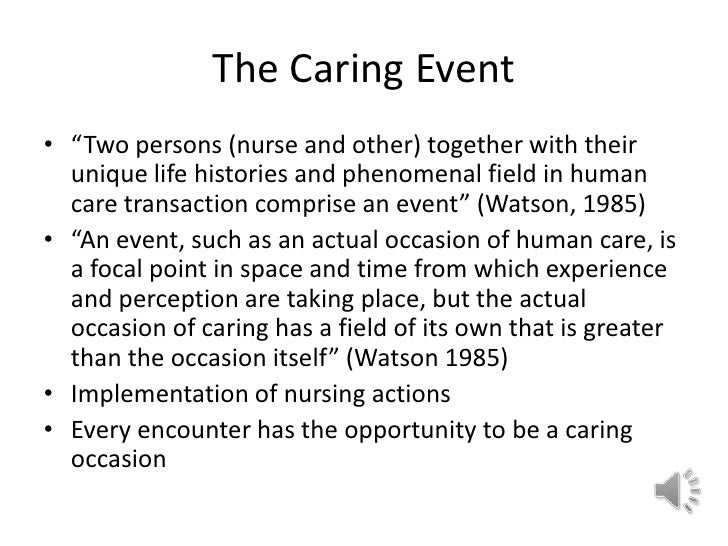 The Caring Event

• “Two persons (nurse and other) together with their unique life histories and phenomenal field in human care transaction comprise an event” (Watson, 1985)
• “An event, such as an actual occasion of human care, is a focal point in space and time from which experience and perception are taking place, but the actual occasion of caring has a field of its own that is greater than the occasion itself” (Watson 1985)
• Implementation of nursing actions
• Every encounter has the opportunity to be a caring occasion